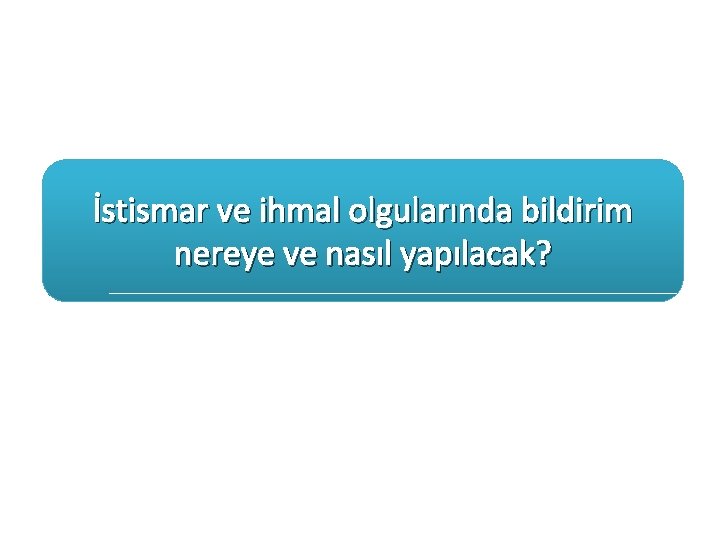 İstismar ve ihmal olgularında bildirim nereye ve nasıl yapılacak?